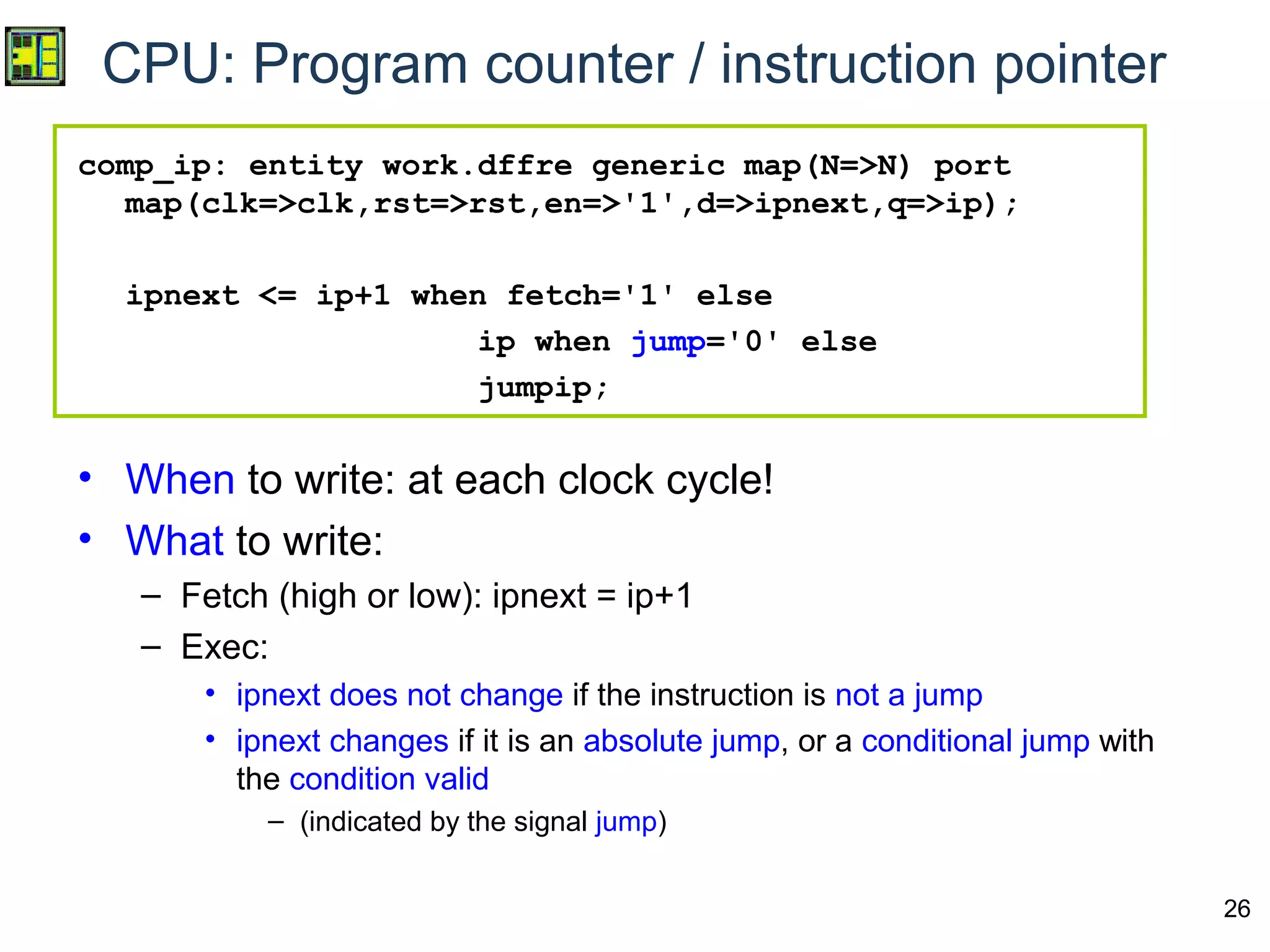 CPU: Program counter / instruction pointer

comp_ip: entity work.dffre generic map(N=>N) port map(clk=>clk,rst=>rst,en=>'1',d=>ipnext,q=>ip);

ipnext <= ip+1 when fetch='1' else
ip when jump='0' else
jumpip;

• When to write: at each clock cycle!
• What to write:
– Fetch (high or low): ipnext = ip+1
– Exec:
• ipnext does not change if the instruction is not a jump
• ipnext changes if it is an absolute jump, or a conditional jump with the condition valid
– (indicated by the signal jump)

26